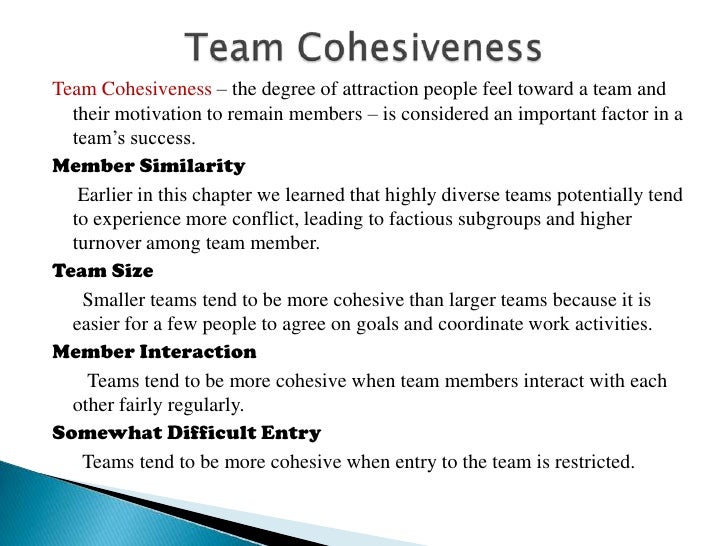 Team Cohesiveness

Team Cohesiveness – the degree of attraction people feel toward a team and their motivation to remain members – is considered an important factor in a team's success.

Member Similarity

Earlier in this chapter we learned that highly diverse teams potentially tend to experience more conflict, leading to factious subgroups and higher turnover among team member.

Team Size

Smaller teams tend to be more cohesive than larger teams because it is easier for a few people to agree on goals and coordinate work activities.

Member Interaction

Teams tend to be more cohesive when team members interact with each other fairly regularly.

Somewhat Difficult Entry

Teams tend to be more cohesive when entry to the team is restricted.